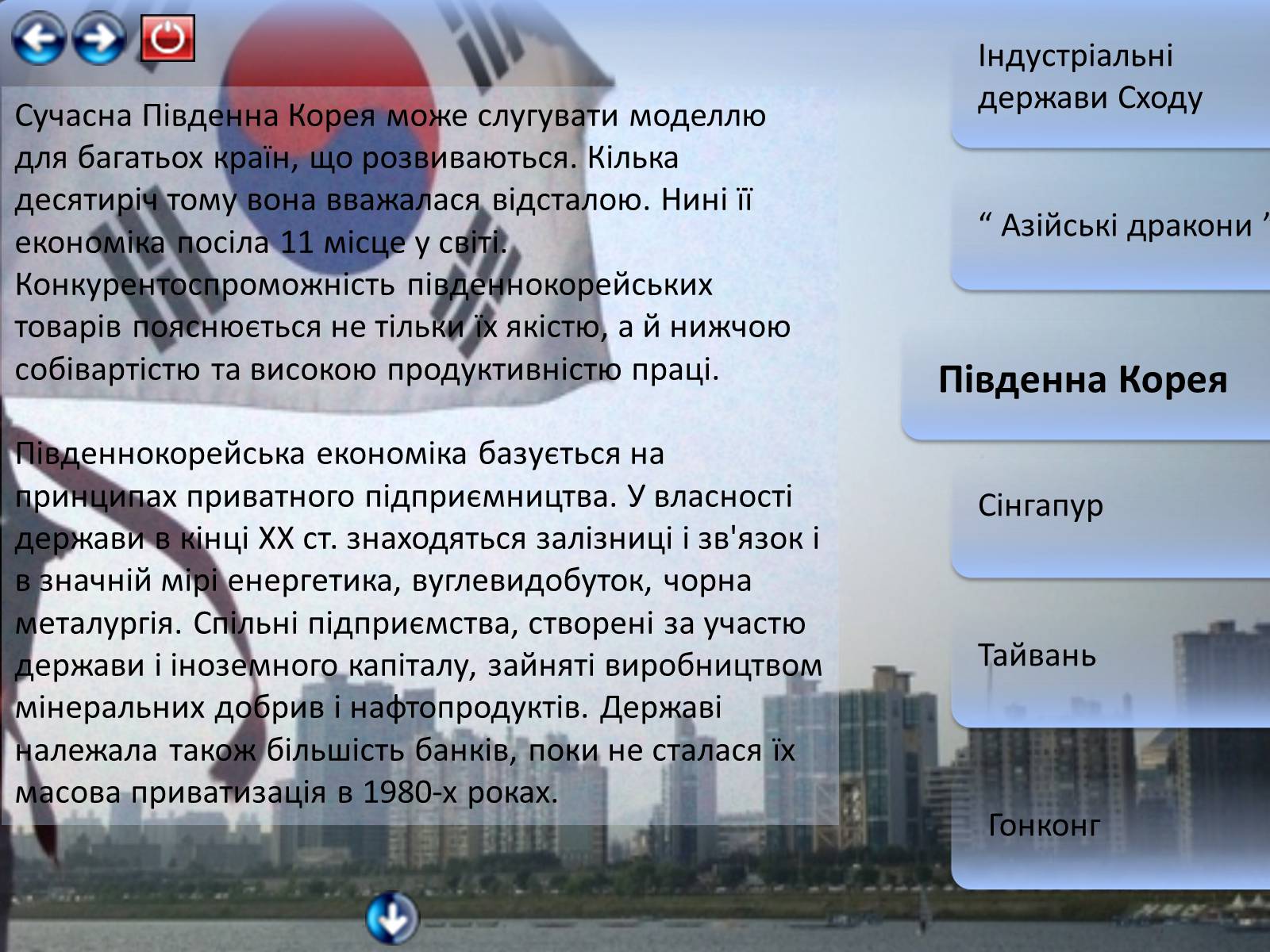 Сучасна Південна Корея може слугувати моделлю для багатьох країн, що розвиваються. Кілька десятиріч тому вона вважалася відсталою. Нині її економіка посіла 11 місце у світі. Конкурентоспроможність південнокорейських товарів пояснюється не тільки їх якістю, а й нижчою собівартістю та високою продуктивністю праці.

Південнокорейська економіка базується на принципах приватного підприємництва. У власності держави в кінці XX ст. знаходяться залізниці і зв'язок і в значній мірі енергетика, вуглевидобуток, чорна металургія. Спільні підприємства, створені за участю держави і іноземного капіталу, зайняті виробництвом мінеральних добрив і нафтопродуктів. Державі належала також більшість банків, поки не сталася їх масова приватизація в 1980-х роках.

Індустріальні держави Сходу

“ Азійські дракони ”

Південна Корея

Сінгапур

Тайвань

Гонконг